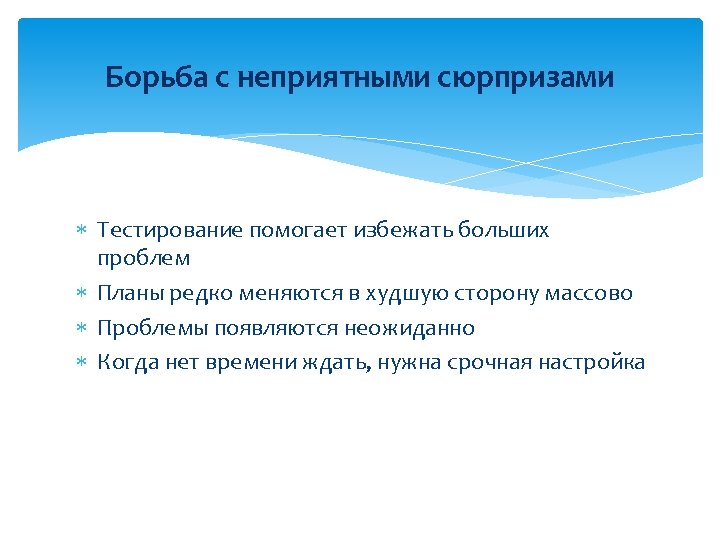 Борьба с неприятными сюрпризами

∗ Тестирование помогает избежать больших проблем
∗ Планы редко меняются в худшую сторону массово
∗ Проблемы появляются неожиданно
∗ Когда нет времени ждать, нужна срочная настройка